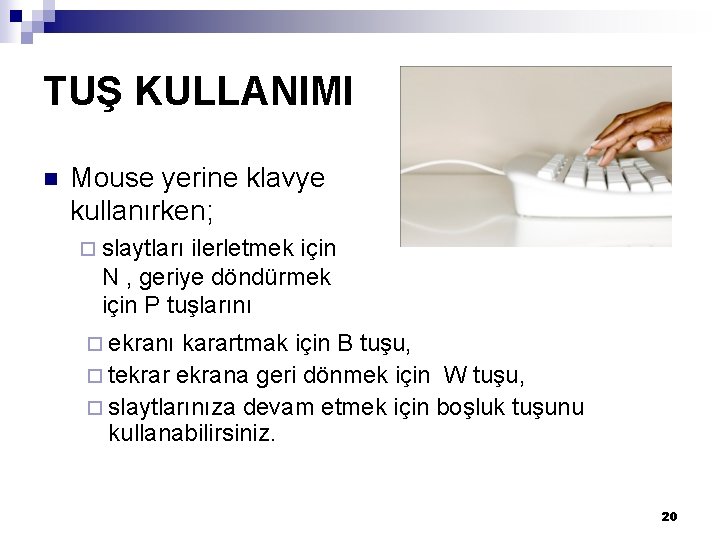 TUŞ KULLANIMI

Mouse yerine klavye kullanırken;

slaytları ilerletmek için N , geriye döndürmek için P tuşlarını

ekranı karartmak için B tuşu,

tekrar ekrana geri dönmek için W tuşu,

slaytlarınıza devam etmek için boşluk tuşunu kullanabilirsiniz.

20